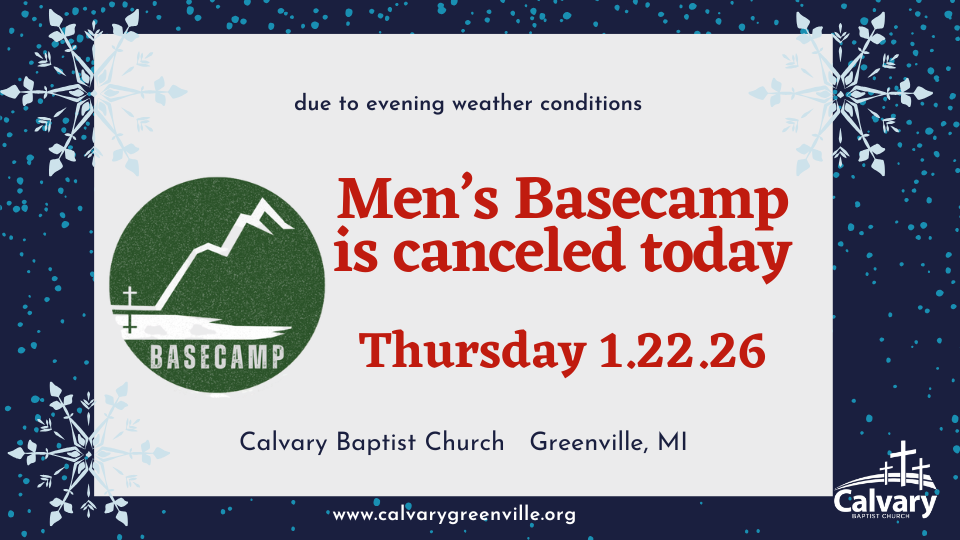 due to evening weather conditions

BASECAMP

Men's Basecamp is canceled today

Thursday 1.22.26

Calvary Baptist Church Greenville, MI

www.calvarygreenville.org

Calvary BAPTIST CHURCH